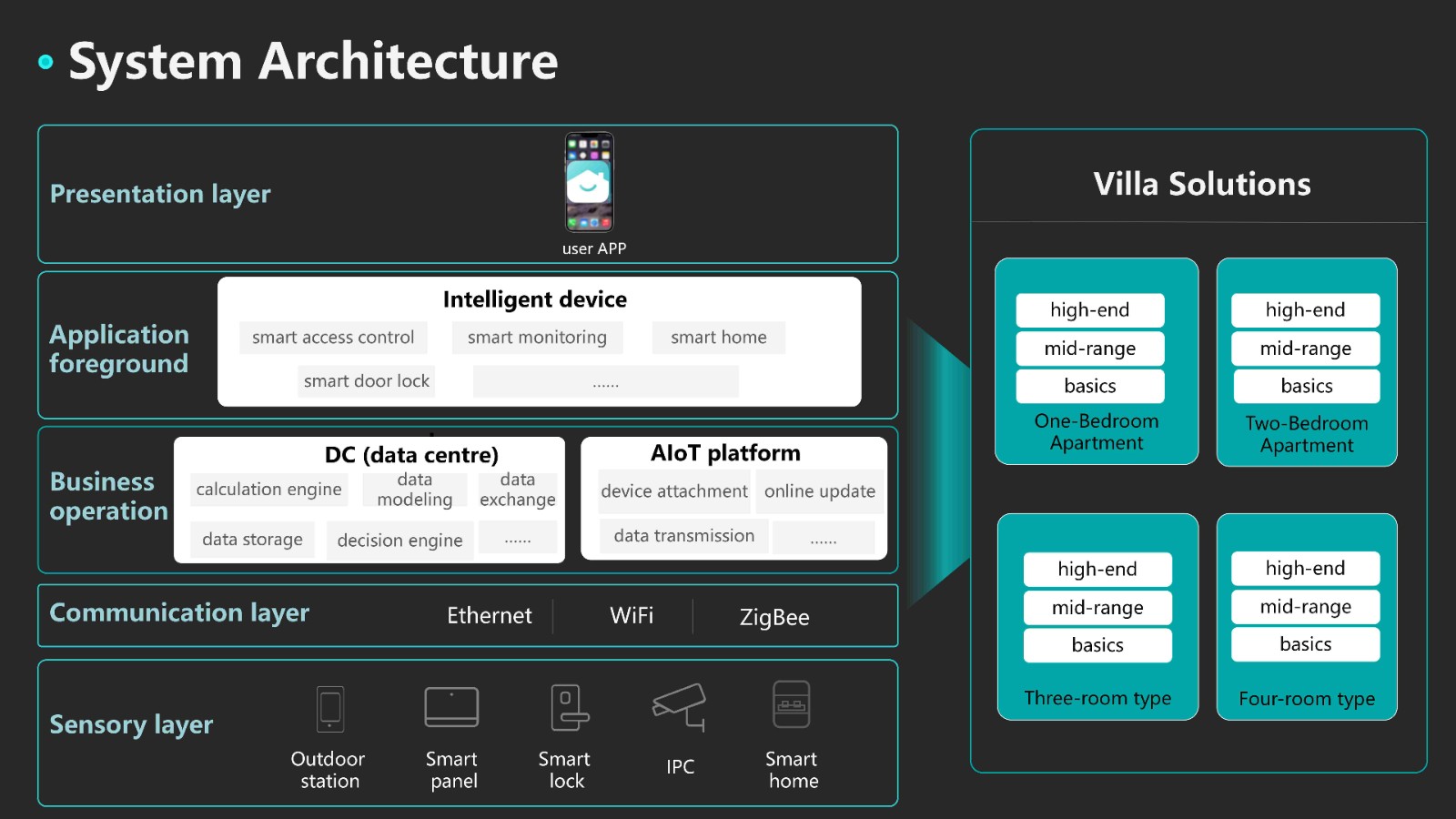 System Architecture

Presentation layer

user APP

Application foreground

Intelligent device

smart access control

smart monitoring

smart home

smart door lock

......

Business operation

DC (data centre)

calculation engine

data modeling

data exchange

data storage

decision engine

......

AIoT platform

device attachment

online update

data transmission

......

Communication layer

Ethernet

WiFi

ZigBee

Sensory layer

Outdoor station

Smart panel

Smart lock

IPC

Smart home

Villa Solutions

high-end

mid-range

basics

One-Bedroom Apartment

high-end

mid-range

basics

Two-Bedroom Apartment

high-end

mid-range

basics

Three-room type

high-end

mid-range

basics

Four-room type